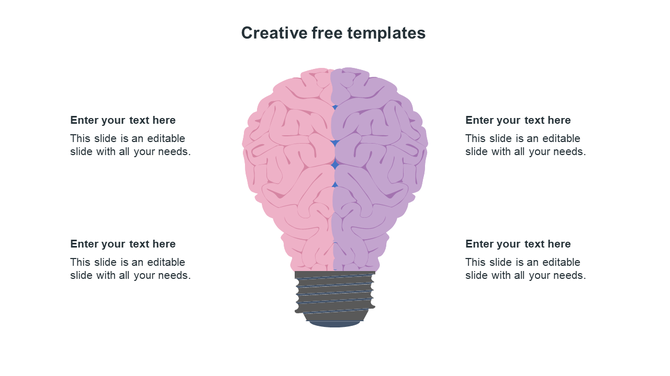 Creative free templates

Enter your text here
This slide is an editable slide with all your needs.

Enter your text here
This slide is an editable slide with all your needs.

Enter your text here
This slide is an editable slide with all your needs.

Enter your text here
This slide is an editable slide with all your needs.